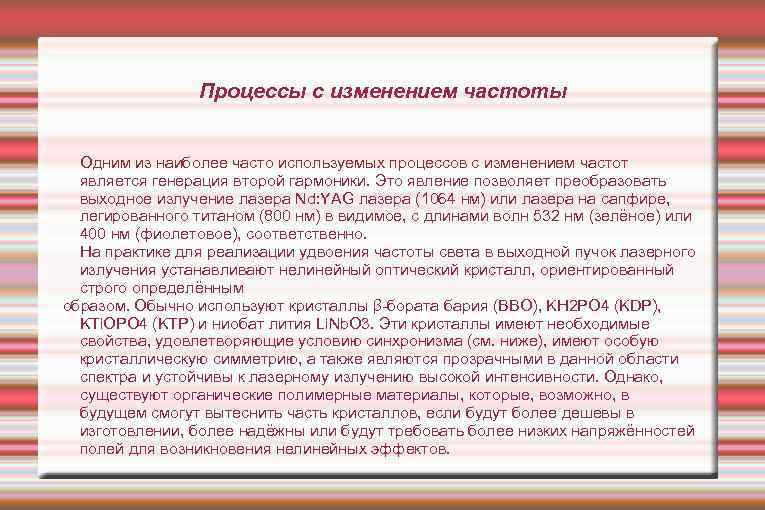 Процессы с изменением частоты

Одним из наиболее часто используемых процессов с изменением частот является генерация второй гармоники. Это явление позволяет преобразовать выходное излучение лазера Nd:YAG лазера (1064 нм) или лазера на сапфире, легированного титаном (800 нм) в видимое, с длинами волн 532 нм (зелёное) или 400 нм (фиолетовое), соответственно.
На практике для реализации удвоения частоты света в выходной пучок лазерного излучения устанавливают нелинейный оптический кристалл, ориентированный строго определённым
образом. Обычно используют кристаллы β-бората бария (BBO), KH2PO4 (KDP), KTiOPO4 (KTP) и ниобат лития LiNbO3. Эти кристаллы имеют необходимые свойства, удовлетворяющие условию синхронизма (см. ниже), имеют особую кристаллическую симметрию, а также являются прозрачными в данной области спектра и устойчивы к лазерному излучению высокой интенсивности. Однако, существуют органические полимерные материалы, которые, возможно, в будущем смогут вытеснить часть кристаллов, если будут более дешевы в изготовлении, более надёжны или будут требовать более низких напряжённостей полей для возникновения нелинейных эффектов.